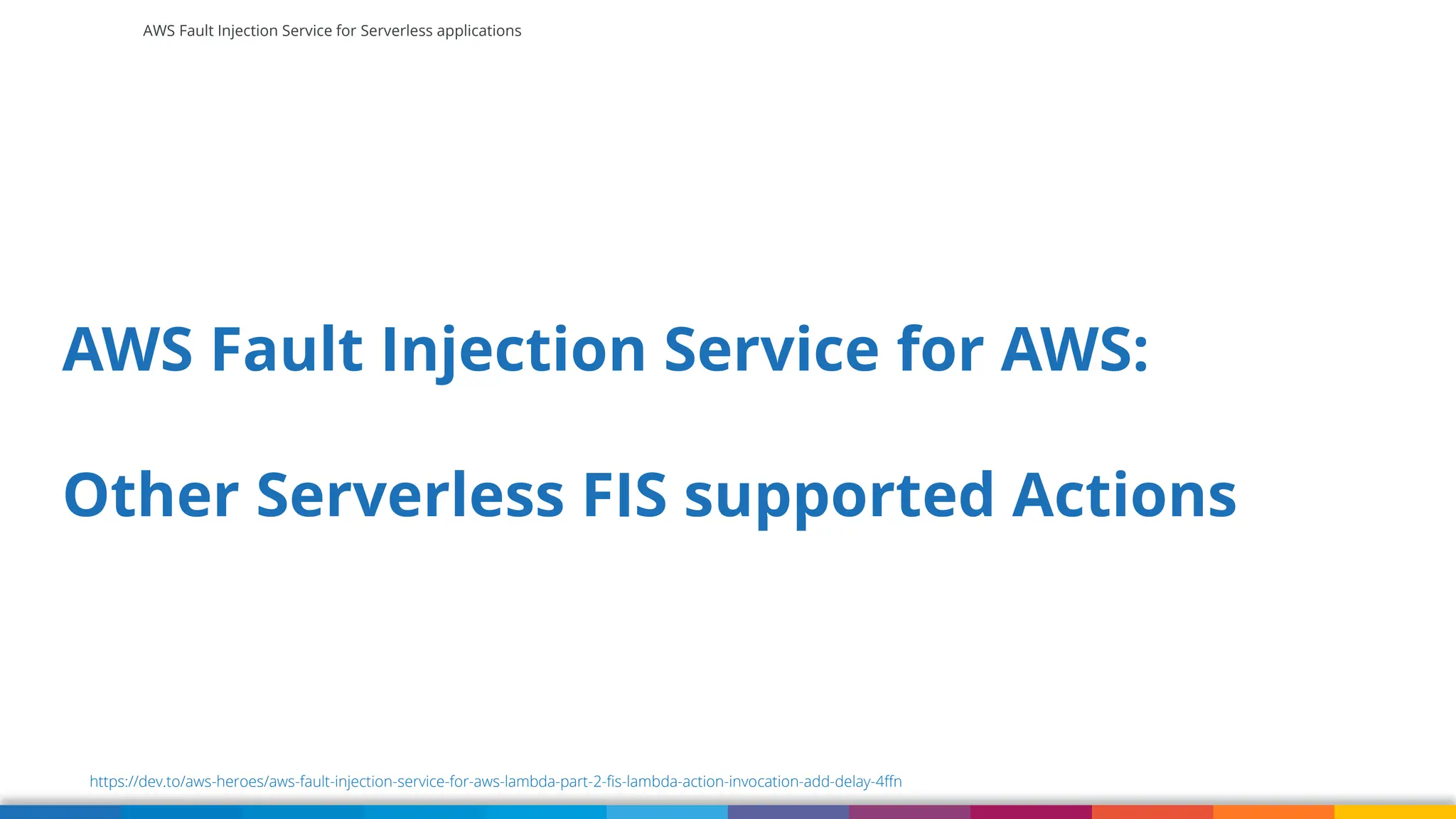 AWS Fault Injection Service for Serverless applications

AWS Fault Injection Service for AWS:

Other Serverless FIS supported Actions

https://dev.to/aws-heroes/aws-fault-injection-service-for-aws-lambda-part-2-fis-lambda-action-invocation-add-delay-4ffn